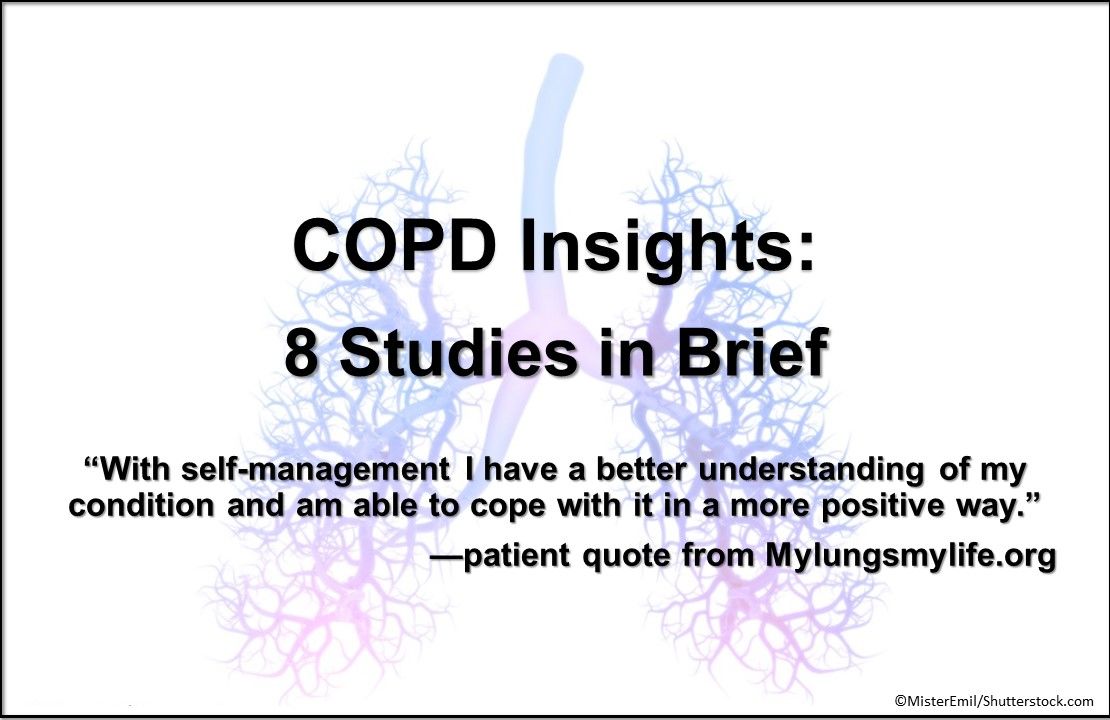 COPD Insights:
8 Studies in Brief

“With self-management I have a better understanding of my condition and am able to cope with it in a more positive way.”

—patient quote from Mylungsmylife.org

©MisterEmil/Shutterstock.com